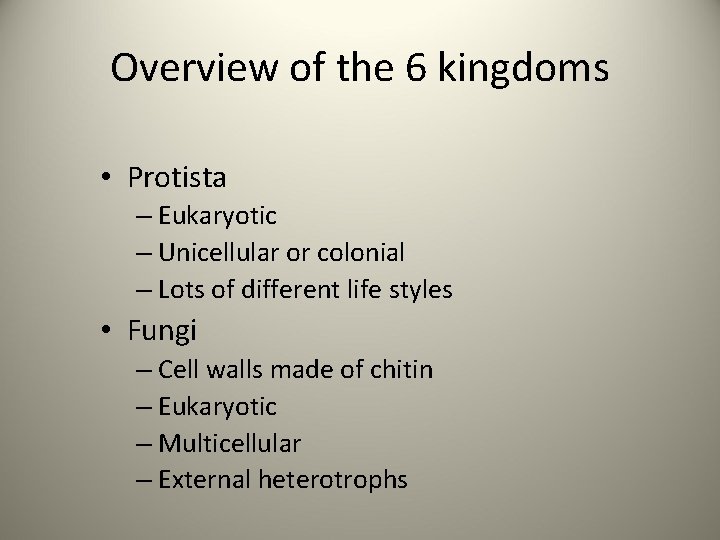 Overview of the 6 kingdoms

• Protista
  – Eukaryotic
  – Unicellular or colonial
  – Lots of different life styles
• Fungi
  – Cell walls made of chitin
  – Eukaryotic
  – Multicellular
  – External heterotrophs